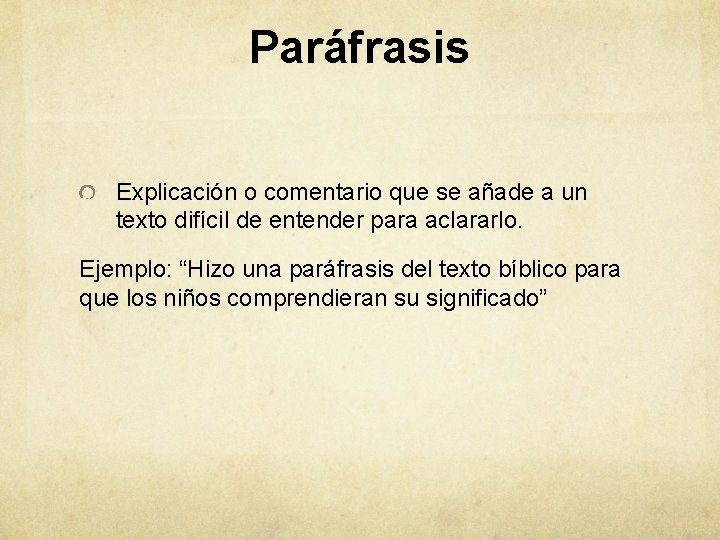 Paráfrasis

Explicación o comentario que se añade a un texto difícil de entender para aclararlo.

Ejemplo: “Hizo una paráfrasis del texto bíblico para que los niños comprendieran su significado”